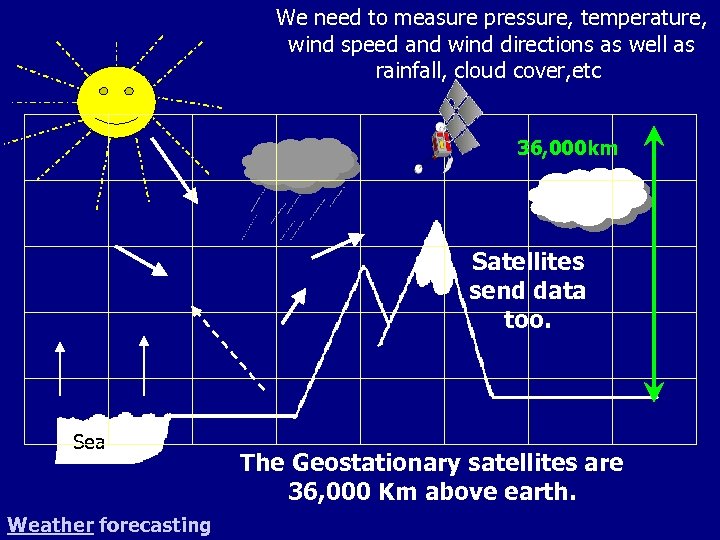 We need to measure pressure, temperature, wind speed and wind directions as well as rainfall, cloud cover,etc

36,000km

Satellites send data too.

Sea

The Geostationary satellites are 36,000 Km above earth.

Weather forecasting